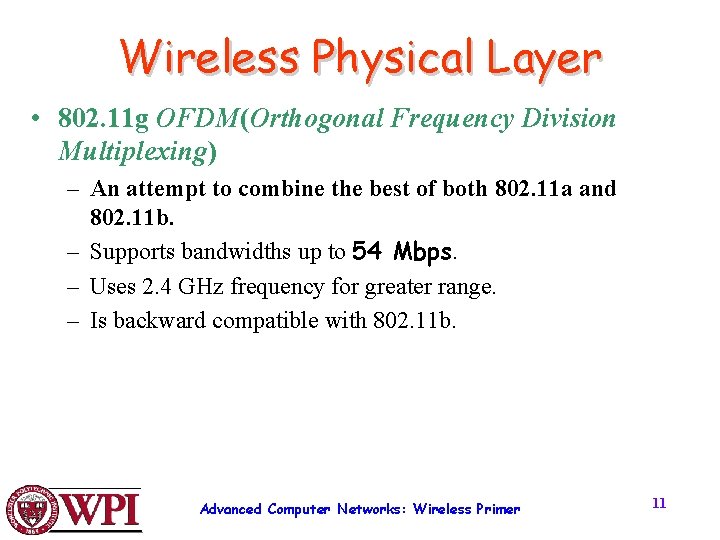 Wireless Physical Layer

• 802.11g OFDM(Orthogonal Frequency Division Multiplexing)

– An attempt to combine the best of both 802.11a and 802.11b.

– Supports bandwidths up to 54 Mbps.

– Uses 2.4 GHz frequency for greater range.

– Is backward compatible with 802.11b.

WPI

Advanced Computer Networks: Wireless Primer

11